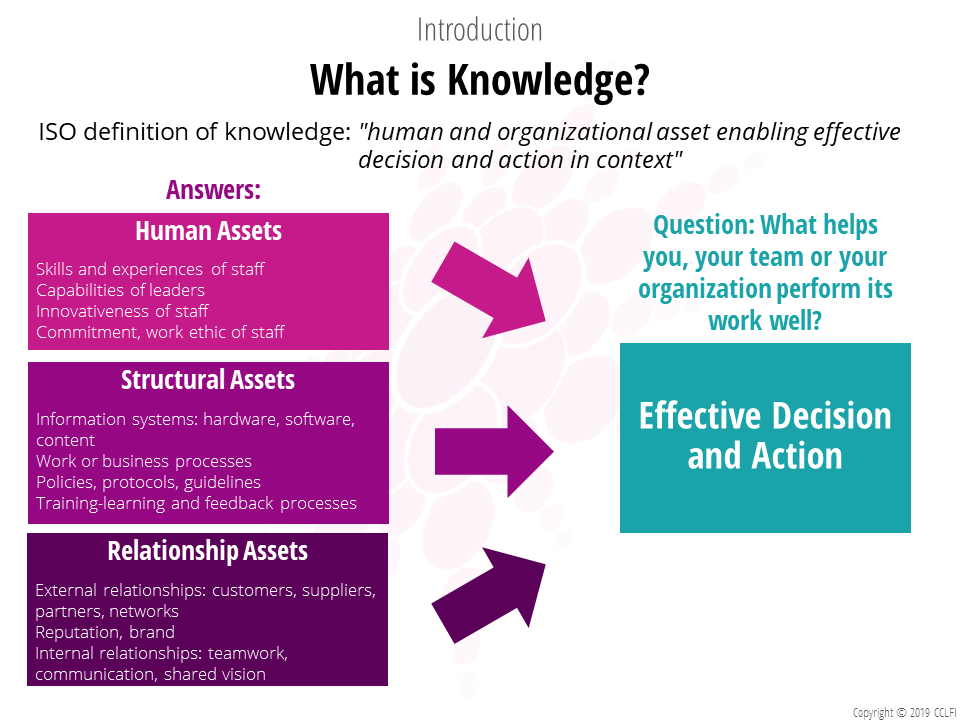 Introduction

What is Knowledge?

ISO definition of knowledge: "human and organizational asset enabling effective decision and action in context"

Answers:

Human Assets

Skills and experiences of staff
Capabilities of leaders
Innovativeness of staff
Commitment, work ethic of staff

Structural Assets

Information systems: hardware, software, content
Work or business processes
Policies, protocols, guidelines
Training-learning and feedback processes

Relationship Assets

External relationships: customers, suppliers, partners, networks
Reputation, brand
Internal relationships: teamwork, communication, shared vision

Question: What helps you, your team or your organization perform its work well?

Effective Decision and Action

Copyright © 2019 CCLFI